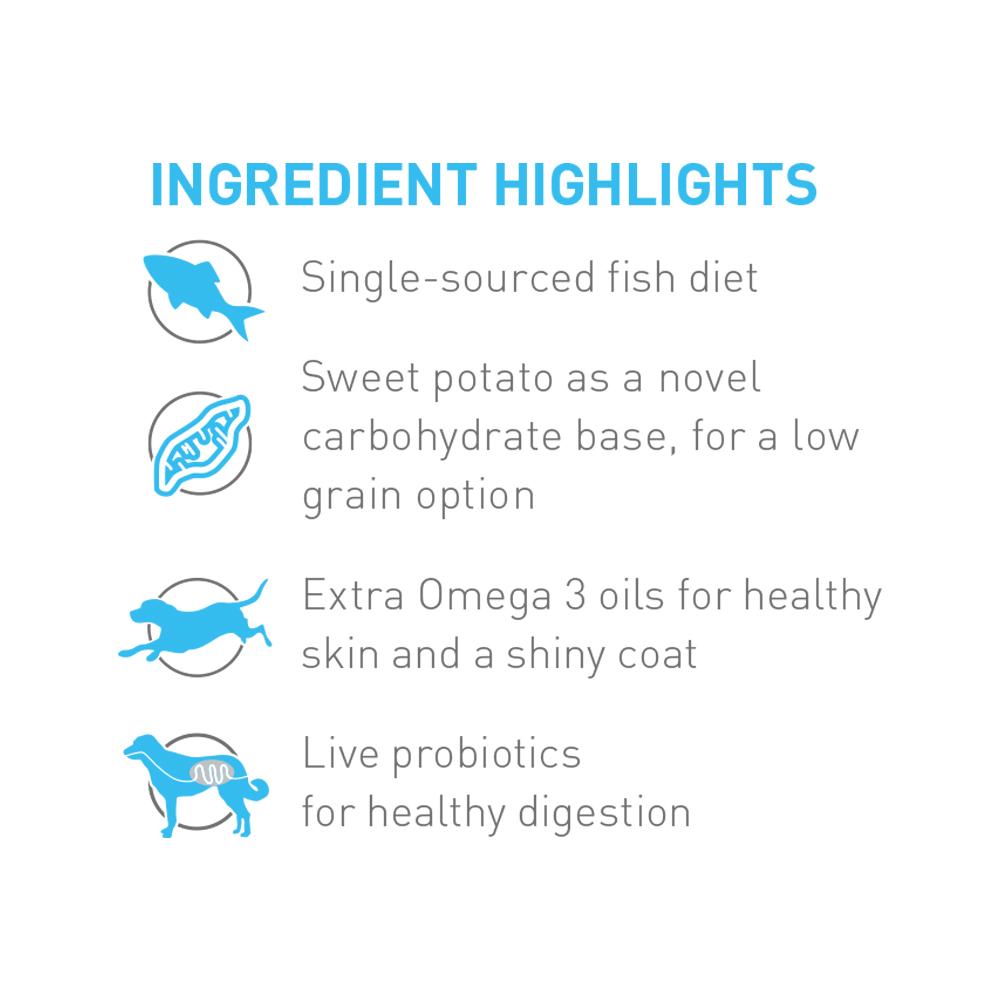 INGREDIENT HIGHLIGHTS

Single-sourced fish diet

Sweet potato as a novel carbohydrate base, for a low grain option

Extra Omega 3 oils for healthy skin and a shiny coat

Live probiotics for healthy digestion